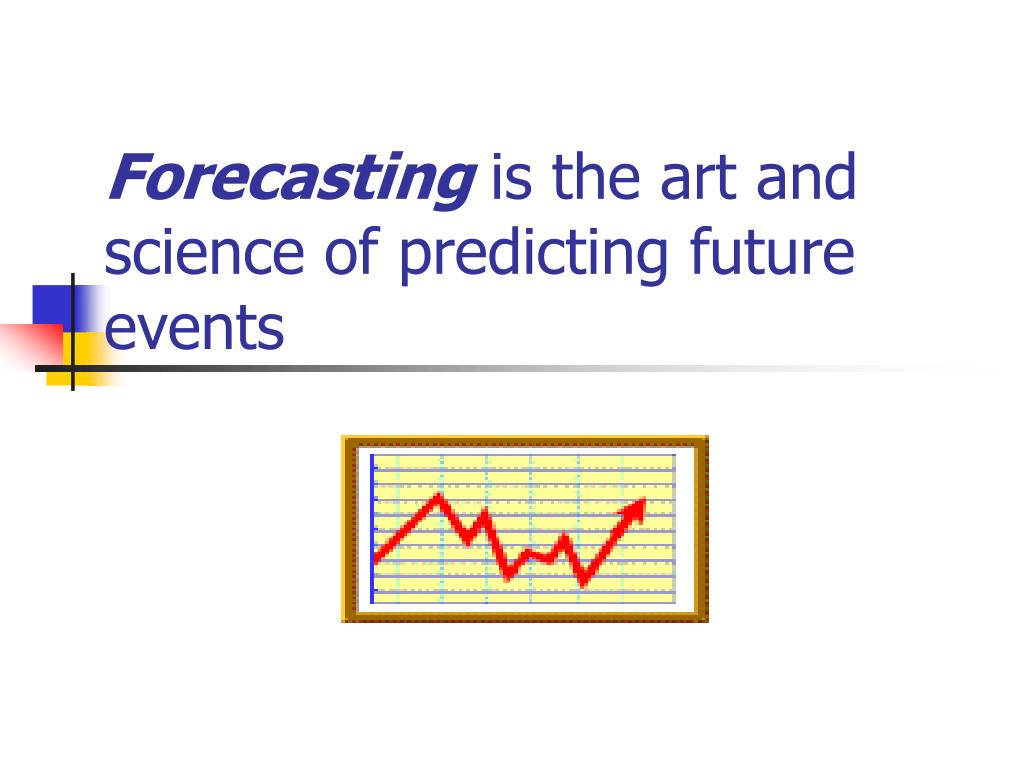 Forecasting is the art and science of predicting future events